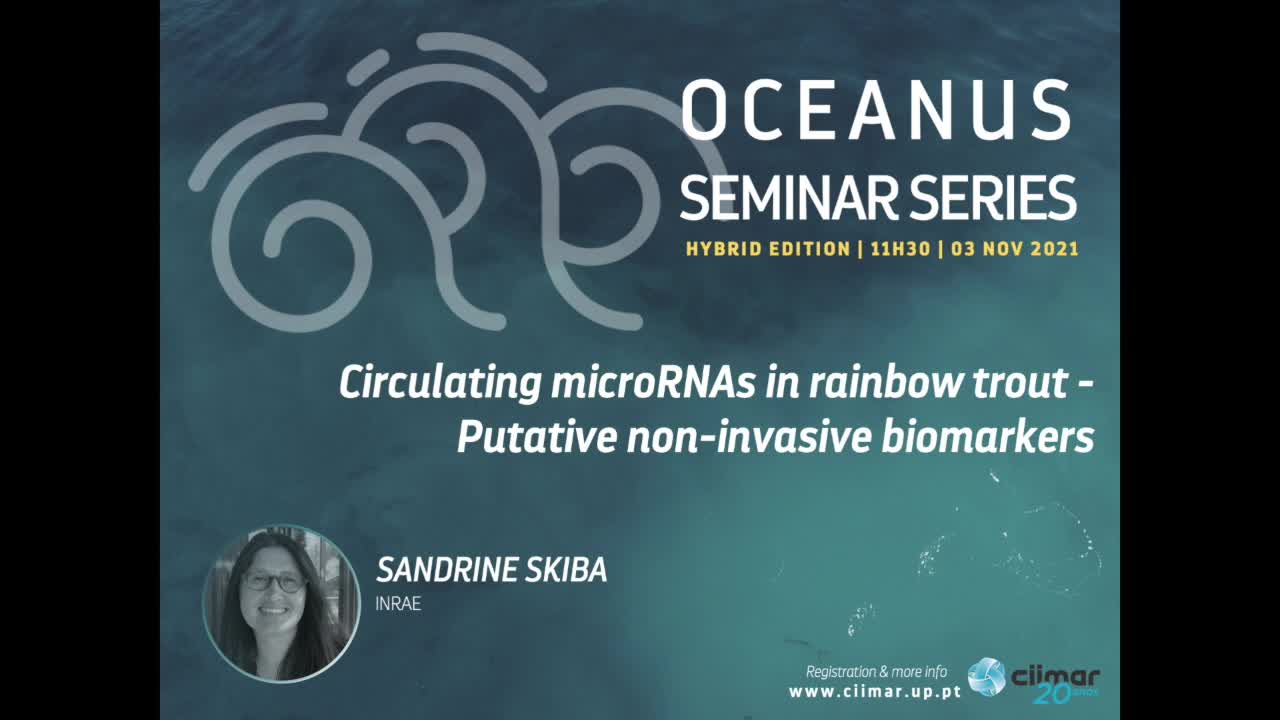 OCEANUS
SEMINAR SERIES
HYBRID EDITION | 11H30 | 03 NOV 2021

Circulating microRNAs in rainbow trout - Putative non-invasive biomarkers

SANDRINE SKIBA
INRAE

Registration & more info
www.ciimar.up.pt

ciimar
20 anos